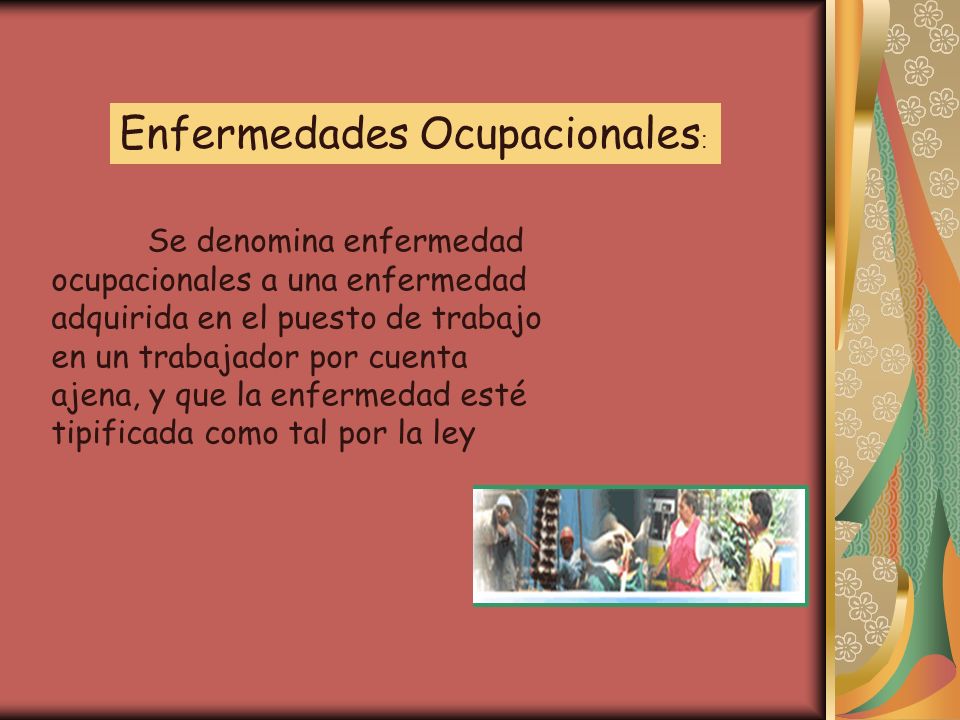 Enfermedades Ocupacionales:

Se denomina enfermedad ocupacionales a una enfermedad adquirida en el puesto de trabajo en un trabajador por cuenta ajena, y que la enfermedad esté tipificada como tal por la ley